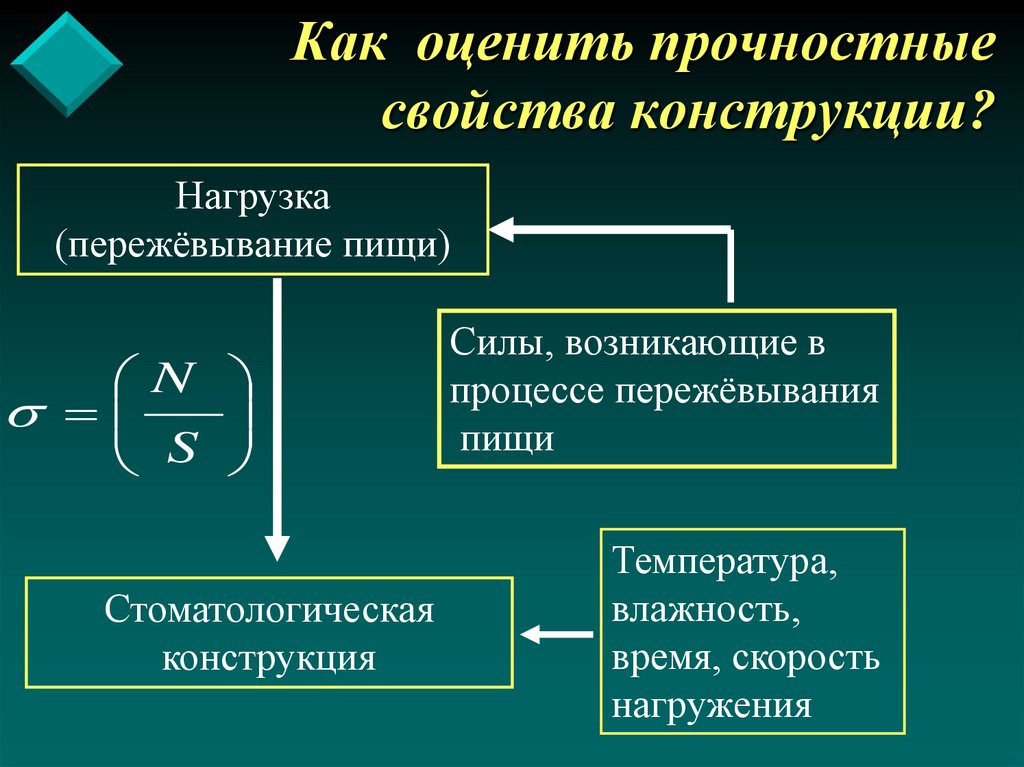 Как оценить прочностные свойства конструкции?

Нагрузка
(пережёвывание пищи)

Силы, возникающие в процессе пережёвывания пищи

$\sigma = \left( \frac{N}{S} \right)$

Стоматологическая конструкция

Температура, влажность, время, скорость нагружения